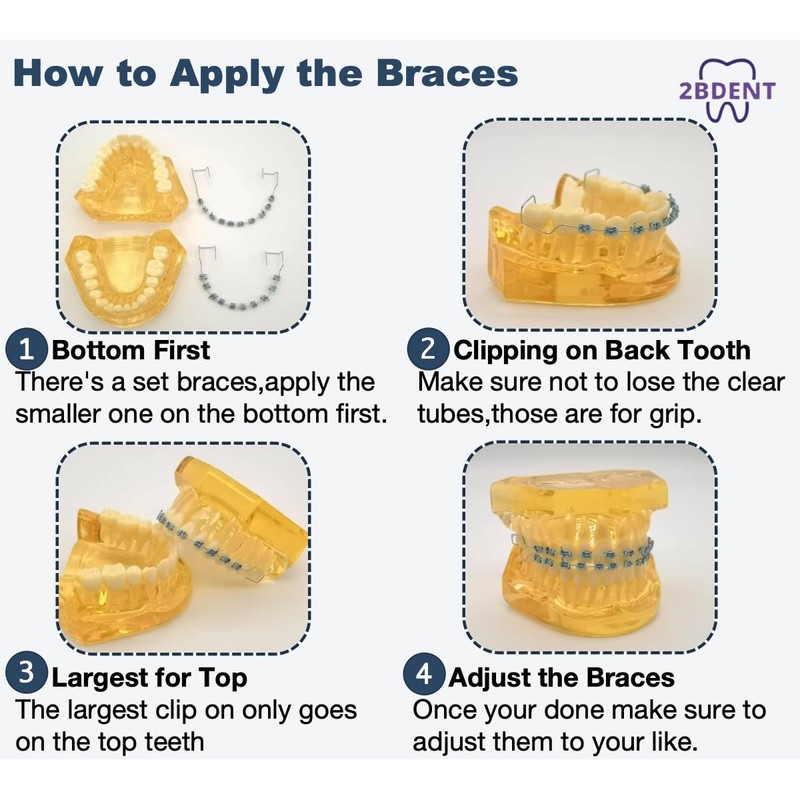 How to Apply the Braces

2BDENT

1 Bottom First
There's a set braces,apply the smaller one on the bottom first.

2 Clipping on Back Tooth
Make sure not to lose the clear tubes,those are for grip.

3 Largest for Top
The largest clip on only goes on the top teeth

4 Adjust the Braces
Once your done make sure to adjust them to your like.